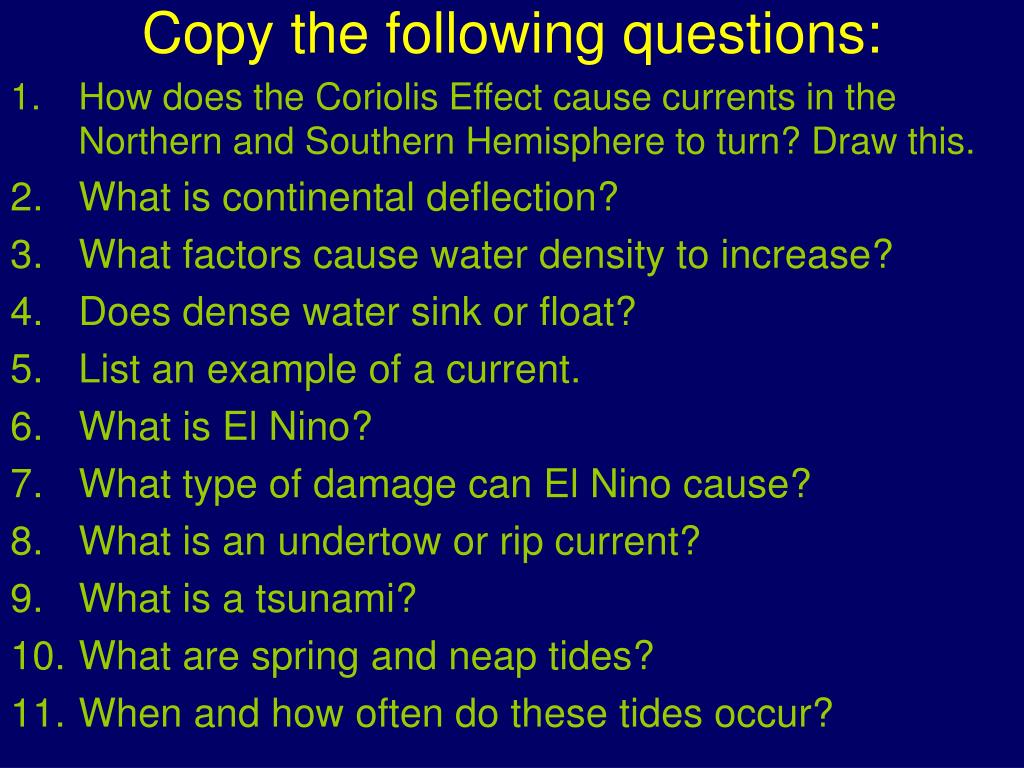 Copy the following questions:

1. How does the Coriolis Effect cause currents in the Northern and Southern Hemisphere to turn? Draw this.
2. What is continental deflection?
3. What factors cause water density to increase?
4. Does dense water sink or float?
5. List an example of a current.
6. What is El Nino?
7. What type of damage can El Nino cause?
8. What is an undertow or rip current?
9. What is a tsunami?
10. What are spring and neap tides?
11. When and how often do these tides occur?